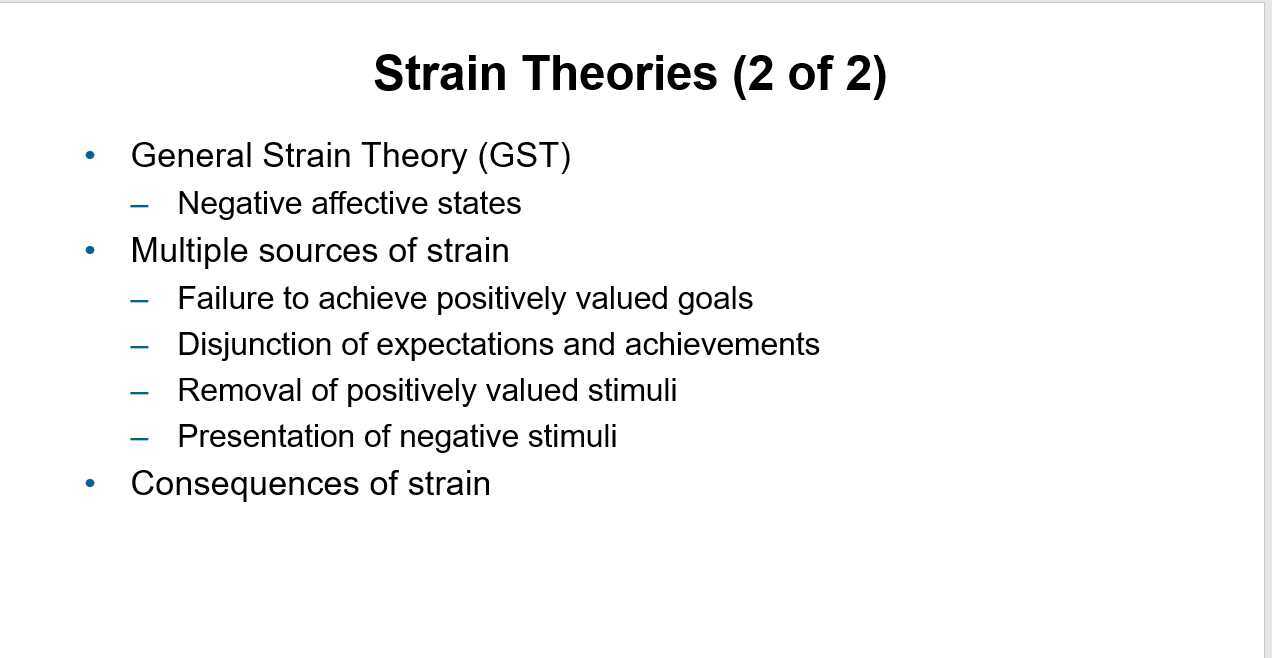 Strain Theories (2 of 2)

• General Strain Theory (GST)
  – Negative affective states
• Multiple sources of strain
  – Failure to achieve positively valued goals
  – Disjunction of expectations and achievements
  – Removal of positively valued stimuli
  – Presentation of negative stimuli
• Consequences of strain